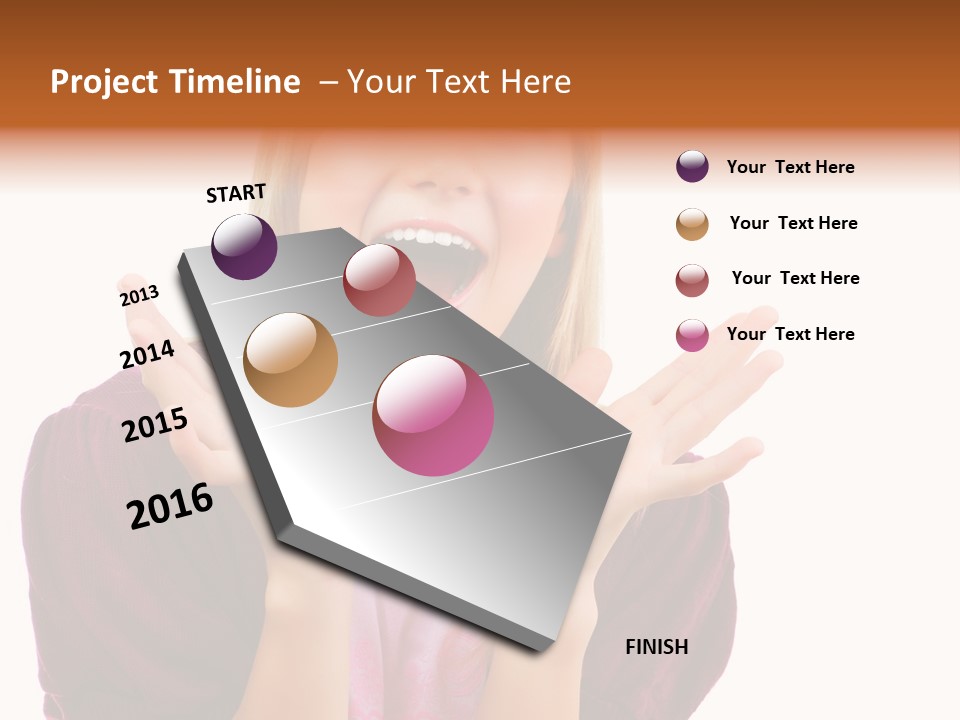 Project Timeline – Your Text Here

START

2013

2014

2015

2016

FINISH

Your Text Here

Your Text Here

Your Text Here

Your Text Here